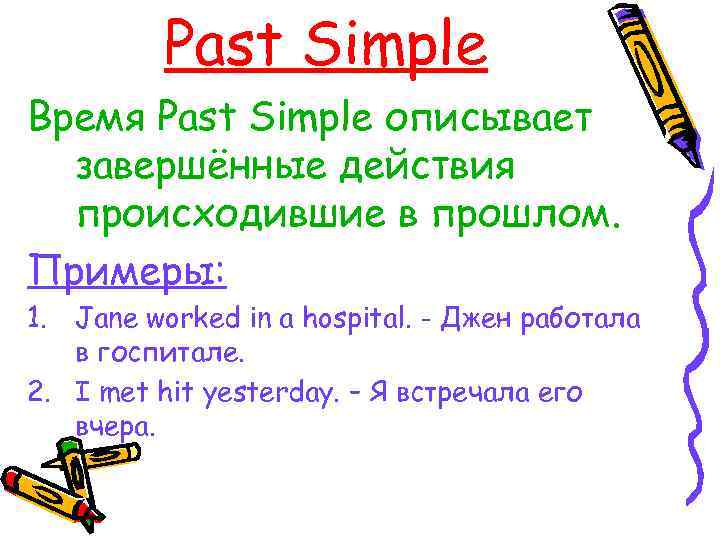 Past Simple

Время Past Simple описывает завершённые действия происходившие в прошлом.

Примеры:

1. Jane worked in a hospital. - Джен работала в госпитале.
2. I met hit yesterday. – Я встречала его вчера.